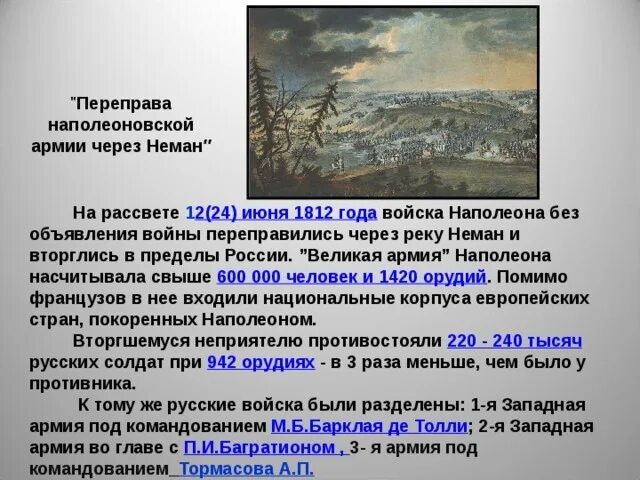 "Переправа наполеоновской армии через Неман"

На рассвете 12(24) июня 1812 года войска Наполеона без объявления войны переправились через реку Неман и вторглись в пределы России. "Великая армия" Наполеона насчитывала свыше 600 000 человек и 1420 орудий. Помимо французов в нее входили национальные корпуса европейских стран, покоренных Наполеоном.

Вторгшемуся неприятелю противостояли 220 - 240 тысяч русских солдат при 942 орудиях - в 3 раза меньше, чем было у противника.

К тому же русские войска были разделены: 1-я Западная армия под командованием М.Б.Барклая де Толли; 2-я Западная армия во главе с П.И.Багратионом , 3- я армия под командованием Тормасова А.П.